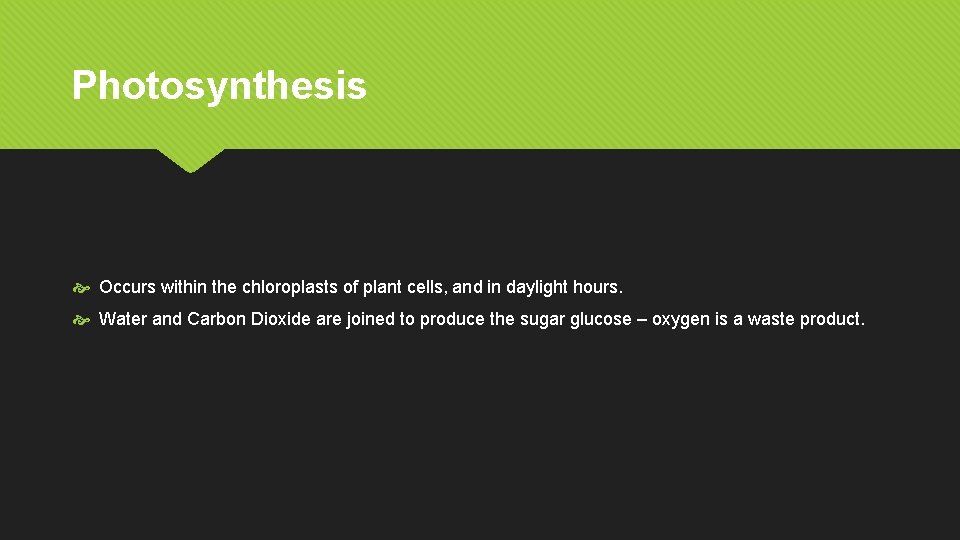 Photosynthesis

Occurs within the chloroplasts of plant cells, and in daylight hours.

Water and Carbon Dioxide are joined to produce the sugar glucose – oxygen is a waste product.